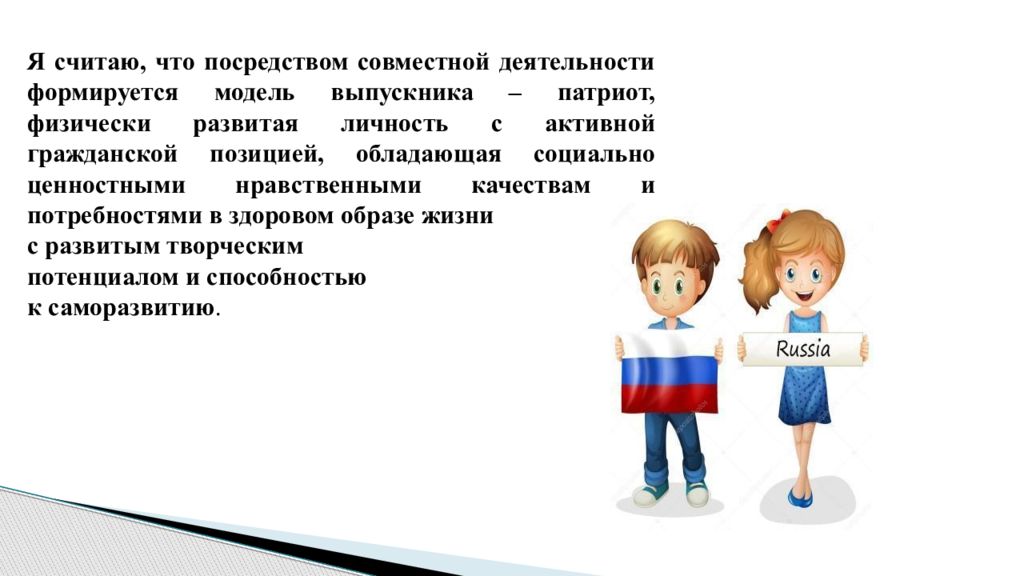 Я считаю, что посредством совместной деятельности формируется модель выпускника – патриот, физически развитая личность с активной гражданской позицией, обладающая социально ценностными нравственными качествам и потребностями в здоровом образе жизни
с развитым творческим
потенциалом и способностью
к саморазвитию.

Russia